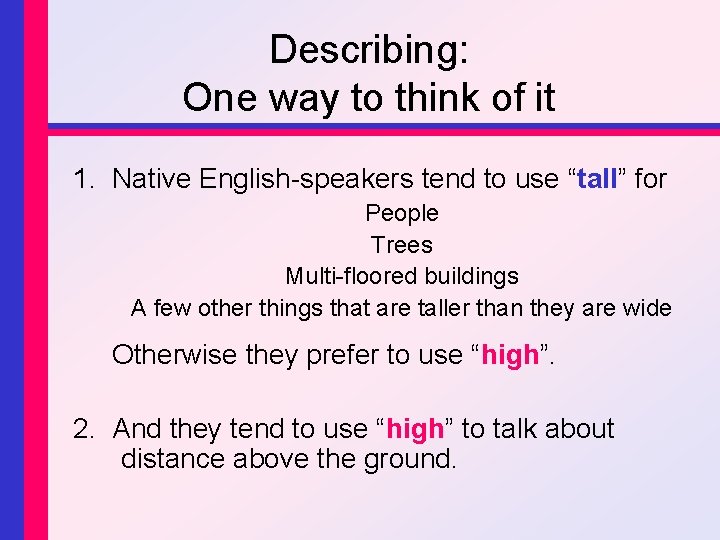 Describing:
One way to think of it

1. Native English-speakers tend to use “tall” for

People

Trees

Multi-floored buildings

A few other things that are taller than they are wide

Otherwise they prefer to use “high”.

2. And they tend to use “high” to talk about distance above the ground.